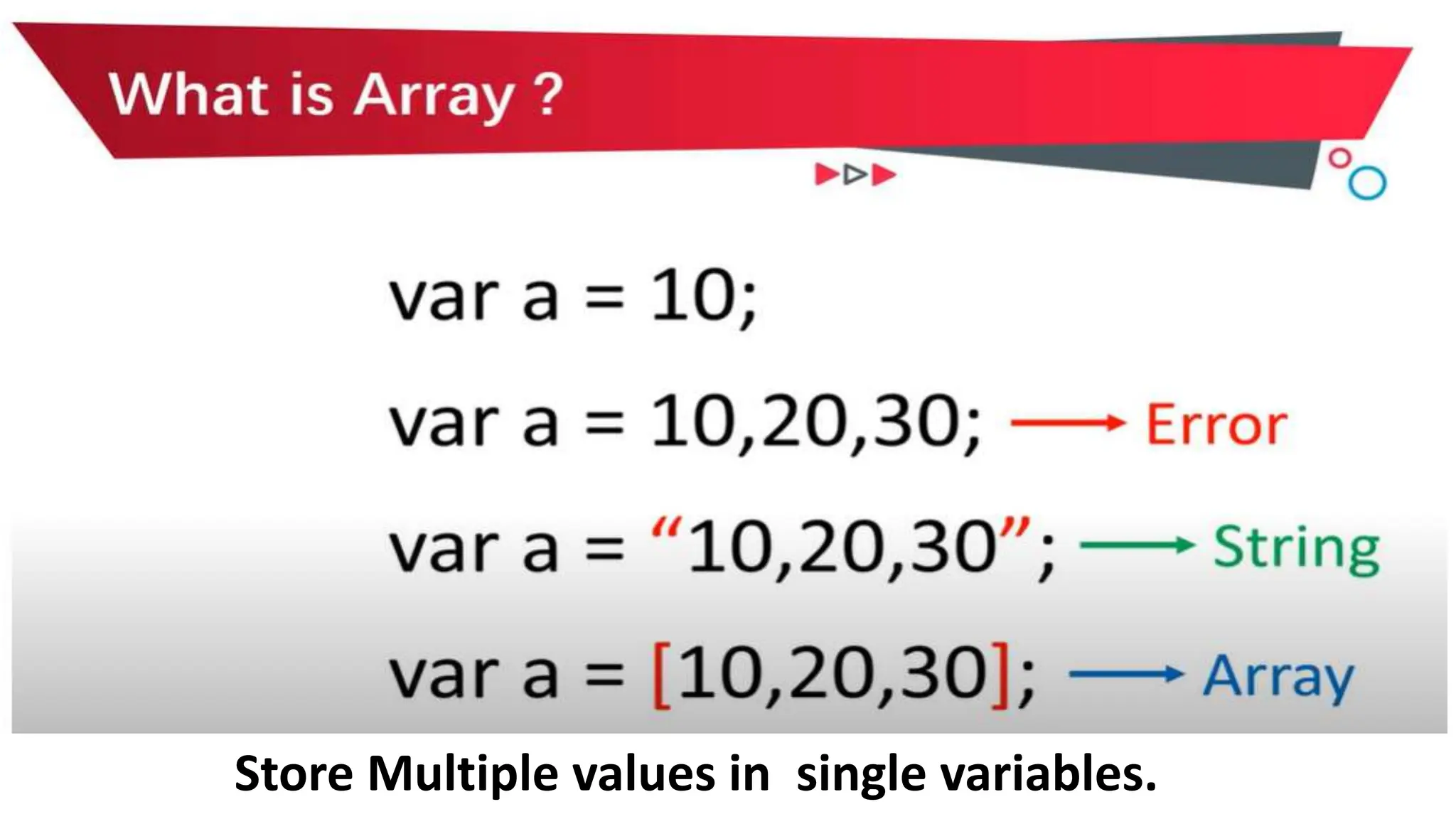 What is Array ?

var a = 10;

var a = 10,20,30; → Error

var a = “10,20,30”; → String

var a = [10,20,30]; → Array

Store Multiple values in single variables.